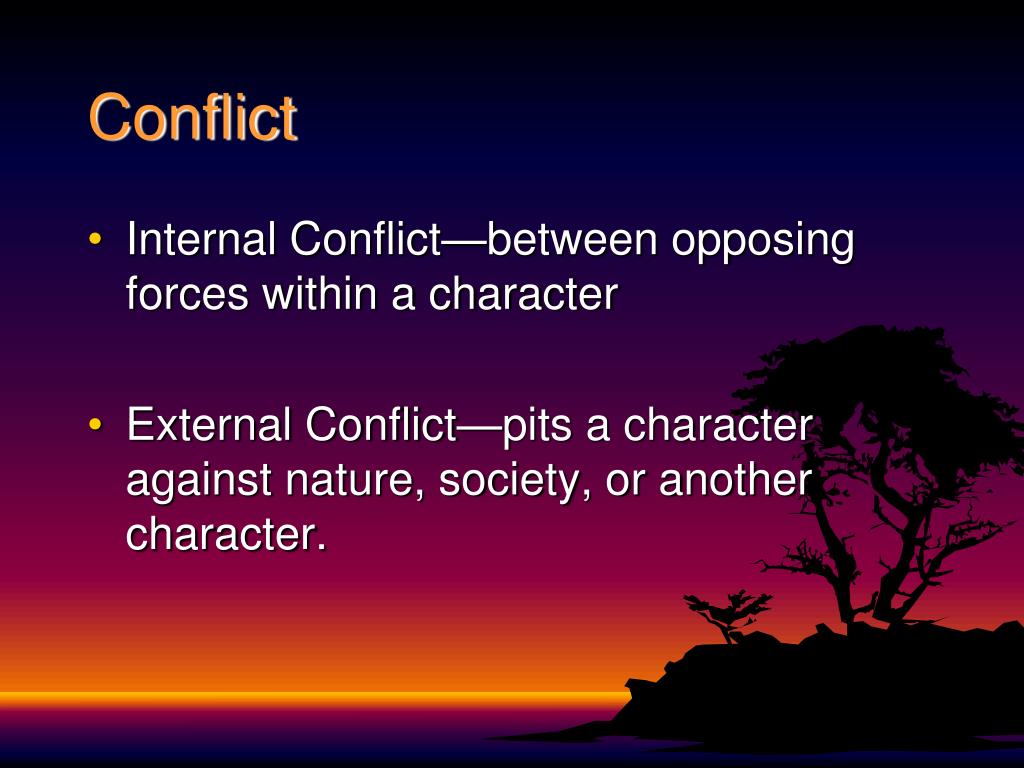 Conflict

• Internal Conflict—between opposing forces within a character

• External Conflict—pits a character against nature, society, or another character.